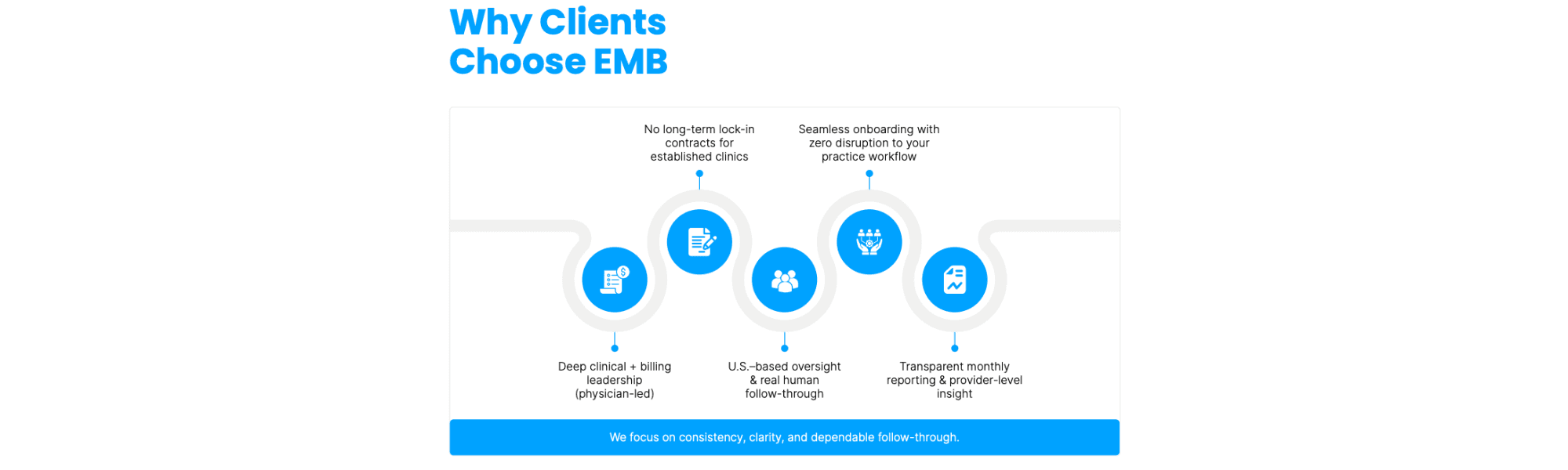 Why Clients Choose EMB

No long-term lock-in contracts for established clinics

Seamless onboarding with zero disruption to your practice workflow

Deep clinical + billing leadership (physician-led)

U.S.–based oversight & real human follow-through

Transparent monthly reporting & provider-level insight

We focus on consistency, clarity, and dependable follow-through.